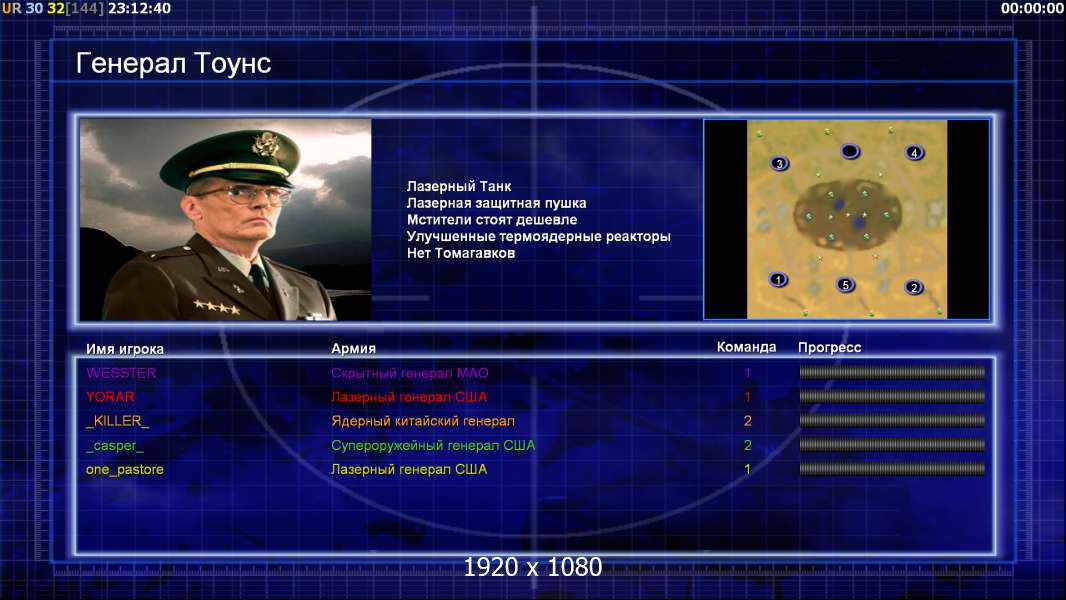 UR 30 32[144] 23:12:40

00:00:00

Генерал Тоунс

Лазерный Танк
Лазерная защитная пушка
Мстители стоят дешевле
Улучшенные термоядерные реакторы
Нет Томагавков

3
4
1
5
2

| Имя игрока | Армия | Команда | Прогресс |
|---|---|---|---|
| WESSTER | Скрытный генерал МАО | 1 | |
| YORAR | Лазерный генерал США | 1 | |
| _KILLER_ | Ядерный китайский генерал | 2 | |
| _casper_ | Супероружейный генерал США | 2 | |
| one_pastore | Лазерный генерал США | 1 | |

1920 x 1080